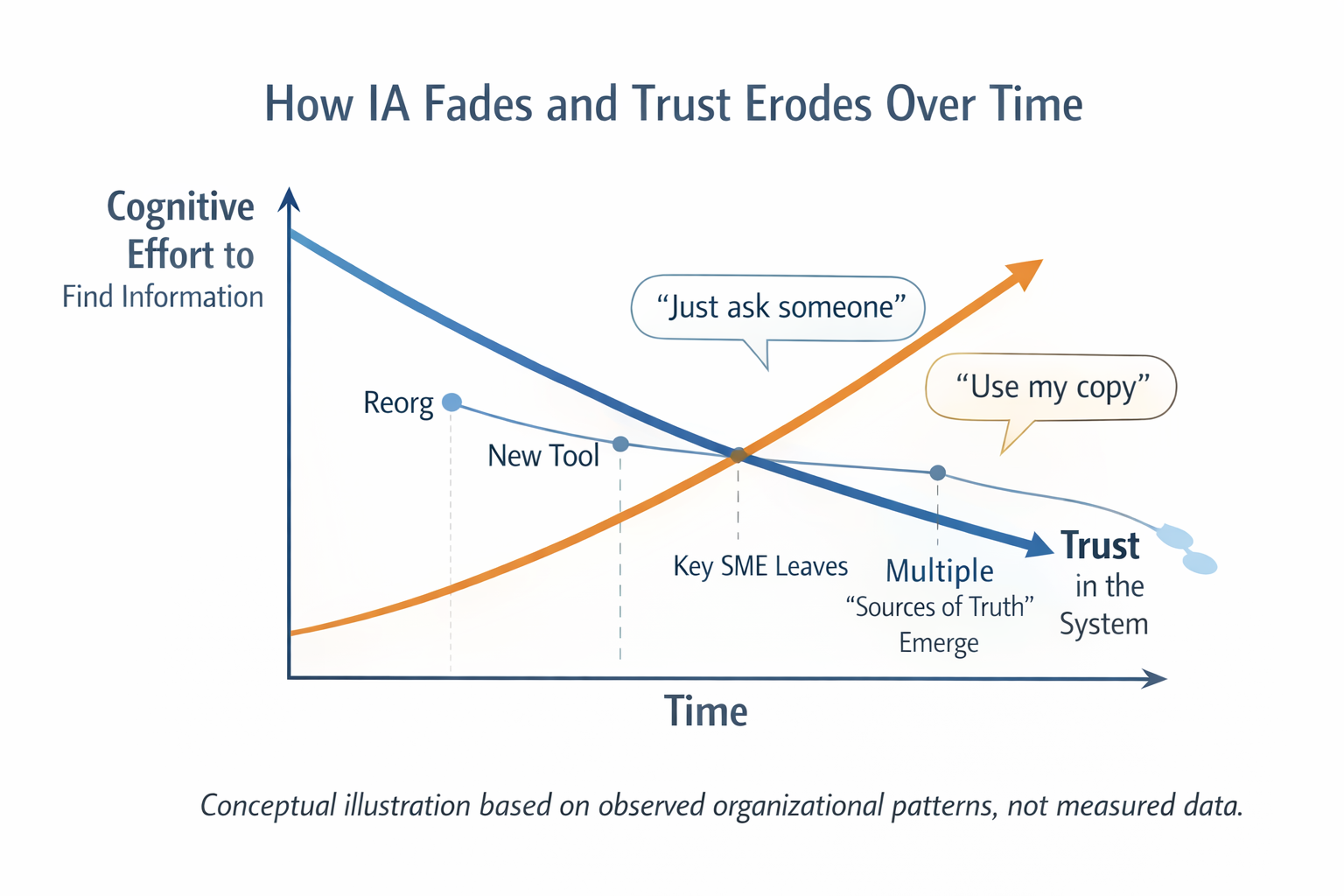 How IA Fades and Trust Erodes Over Time

Cognitive Effort to Find Information

“Just ask someone”

“Use my copy”

Reorg

New Tool

Key SME Leaves

Multiple “Sources of Truth” Emerge

Trust in the System

Time

Conceptual illustration based on observed organizational patterns, not measured data.